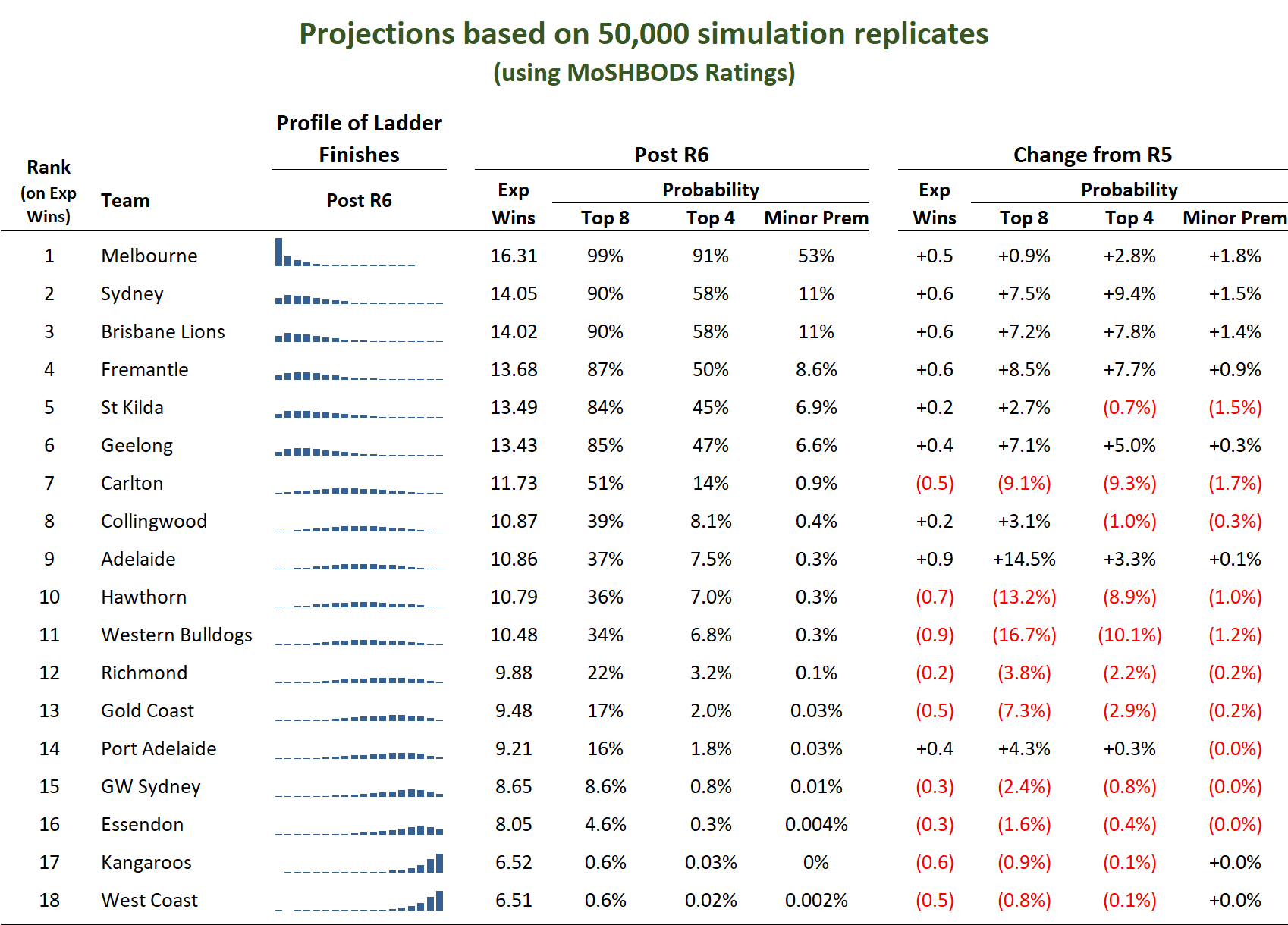 Projections based on 50,000 simulation replicates
(using MoSHBODS Ratings)

| Rank (on Exp Wins) | Team | Profile of Ladder Finishes Post R6 | Post R6 Exp Wins | Post R6 Probability Top 8 | Post R6 Probability Top 4 | Post R6 Probability Minor Prem | Change from R5 Exp Wins | Change from R5 Probability Top 8 | Change from R5 Probability Top 4 | Change from R5 Probability Minor Prem |
|---|---|---|---|---|---|---|---|---|---|---|
| 1 | Melbourne | | 16.31 | 99% | 91% | 53% | +0.5 | +0.9% | +2.8% | +1.8% |
| 2 | Sydney | | 14.05 | 90% | 58% | 11% | +0.6 | +7.5% | +9.4% | +1.5% |
| 3 | Brisbane Lions | | 14.02 | 90% | 58% | 11% | +0.6 | +7.2% | +7.8% | +1.4% |
| 4 | Fremantle | | 13.68 | 87% | 50% | 8.6% | +0.6 | +8.5% | +7.7% | +0.9% |
| 5 | St Kilda | | 13.49 | 84% | 45% | 6.9% | +0.2 | +2.7% | (0.7%) | (1.5%) |
| 6 | Geelong | | 13.43 | 85% | 47% | 6.6% | +0.4 | +7.1% | +5.0% | +0.3% |
| 7 | Carlton | | 11.73 | 51% | 14% | 0.9% | (0.5) | (9.1%) | (9.3%) | (1.7%) |
| 8 | Collingwood | | 10.87 | 39% | 8.1% | 0.4% | +0.2 | +3.1% | (1.0%) | (0.3%) |
| 9 | Adelaide | | 10.86 | 37% | 7.5% | 0.3% | +0.9 | +14.5% | +3.3% | +0.1% |
| 10 | Hawthorn | | 10.79 | 36% | 7.0% | 0.3% | (0.7) | (13.2%) | (8.9%) | (1.0%) |
| 11 | Western Bulldogs | | 10.48 | 34% | 6.8% | 0.3% | (0.9) | (16.7%) | (10.1%) | (1.2%) |
| 12 | Richmond | | 9.88 | 22% | 3.2% | 0.1% | (0.2) | (3.8%) | (2.2%) | (0.2%) |
| 13 | Gold Coast | | 9.48 | 17% | 2.0% | 0.03% | (0.5) | (7.3%) | (2.9%) | (0.2%) |
| 14 | Port Adelaide | | 9.21 | 16% | 1.8% | 0.03% | +0.4 | +4.3% | +0.3% | (0.0%) |
| 15 | GW Sydney | | 8.65 | 8.6% | 0.8% | 0.01% | (0.3) | (2.4%) | (0.8%) | (0.0%) |
| 16 | Essendon | | 8.05 | 4.6% | 0.3% | 0.004% | (0.3) | (1.6%) | (0.4%) | (0.0%) |
| 17 | Kangaroos | | 6.52 | 0.6% | 0.03% | 0% | (0.6) | (0.9%) | (0.1%) | +0.0% |
| 18 | West Coast | | 6.51 | 0.6% | 0.02% | 0.002% | (0.5) | (0.8%) | (0.1%) | +0.0% |